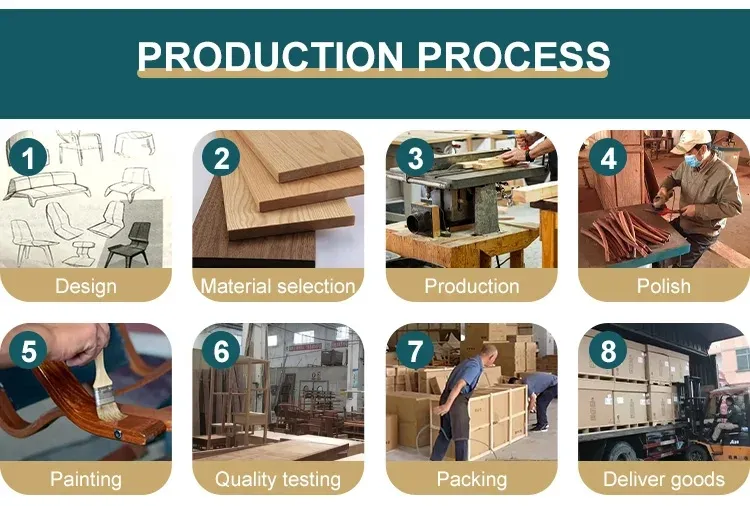 PRODUCTION PROCESS

1
Design

2
Material selection

3
Production

4
Polish

5
Painting

6
Quality testing

7
Packing

8
Deliver goods